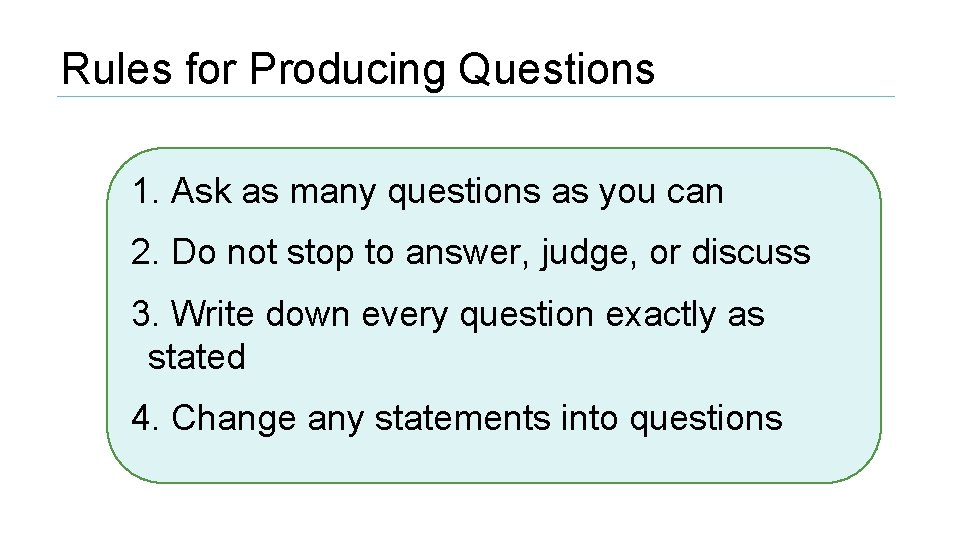 Rules for Producing Questions

1. Ask as many questions as you can

2. Do not stop to answer, judge, or discuss

3. Write down every question exactly as stated

4. Change any statements into questions